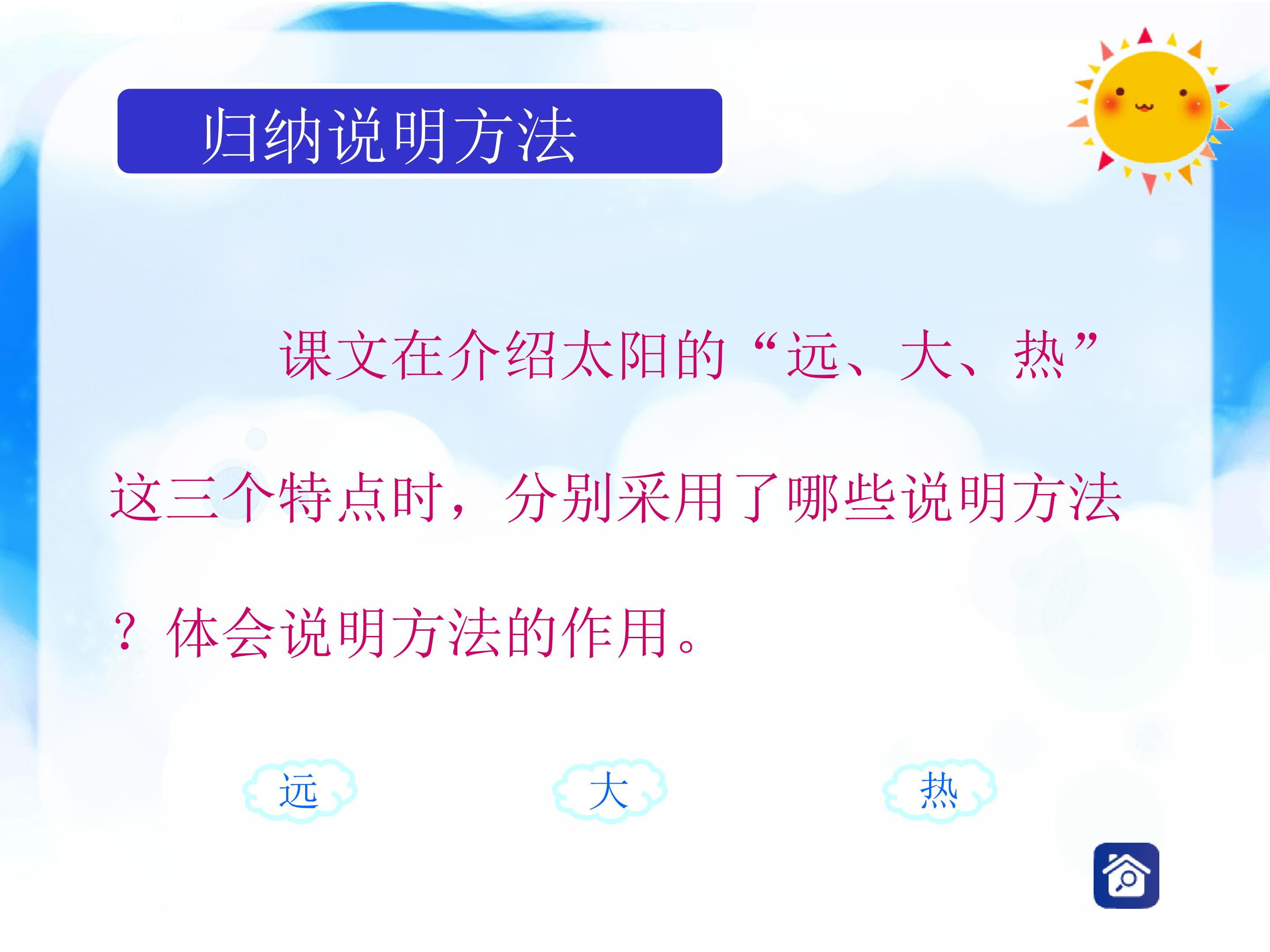 归纳说明方法

课文在介绍太阳的“远、大、热”这三个特点时，分别采用了哪些说明方法？体会说明方法的作用。

远 大 热